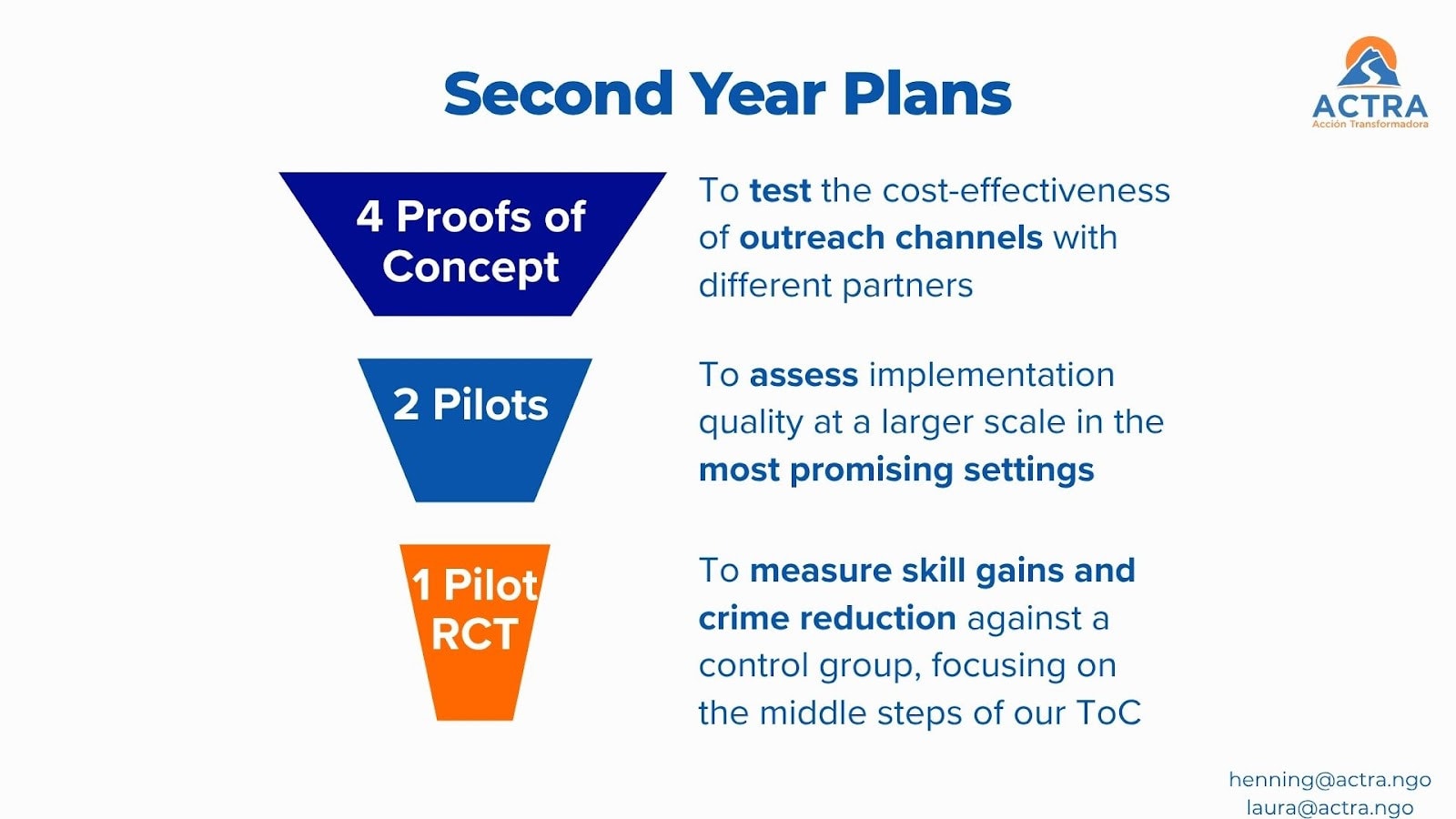 Second Year Plans

ACTRA
Acción Transformadora

4 Proofs of Concept

To test the cost-effectiveness of outreach channels with different partners

2 Pilots

To assess implementation quality at a larger scale in the most promising settings

1 Pilot RCT

To measure skill gains and crime reduction against a control group, focusing on the middle steps of our ToC

henning@actra.ngo
laura@actra.ngo